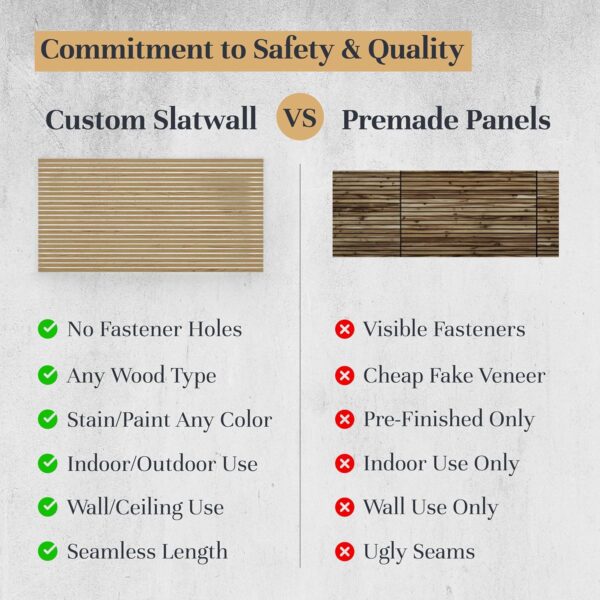 Commitment to Safety & Quality

Custom Slatwall VS Premade Panels

No Fastener Holes
Any Wood Type
Stain/Paint Any Color
Indoor/Outdoor Use
Wall/Ceiling Use
Seamless Length

Visible Fasteners
Cheap Fake Veneer
Pre-Finished Only
Indoor Use Only
Wall Use Only
Ugly Seams